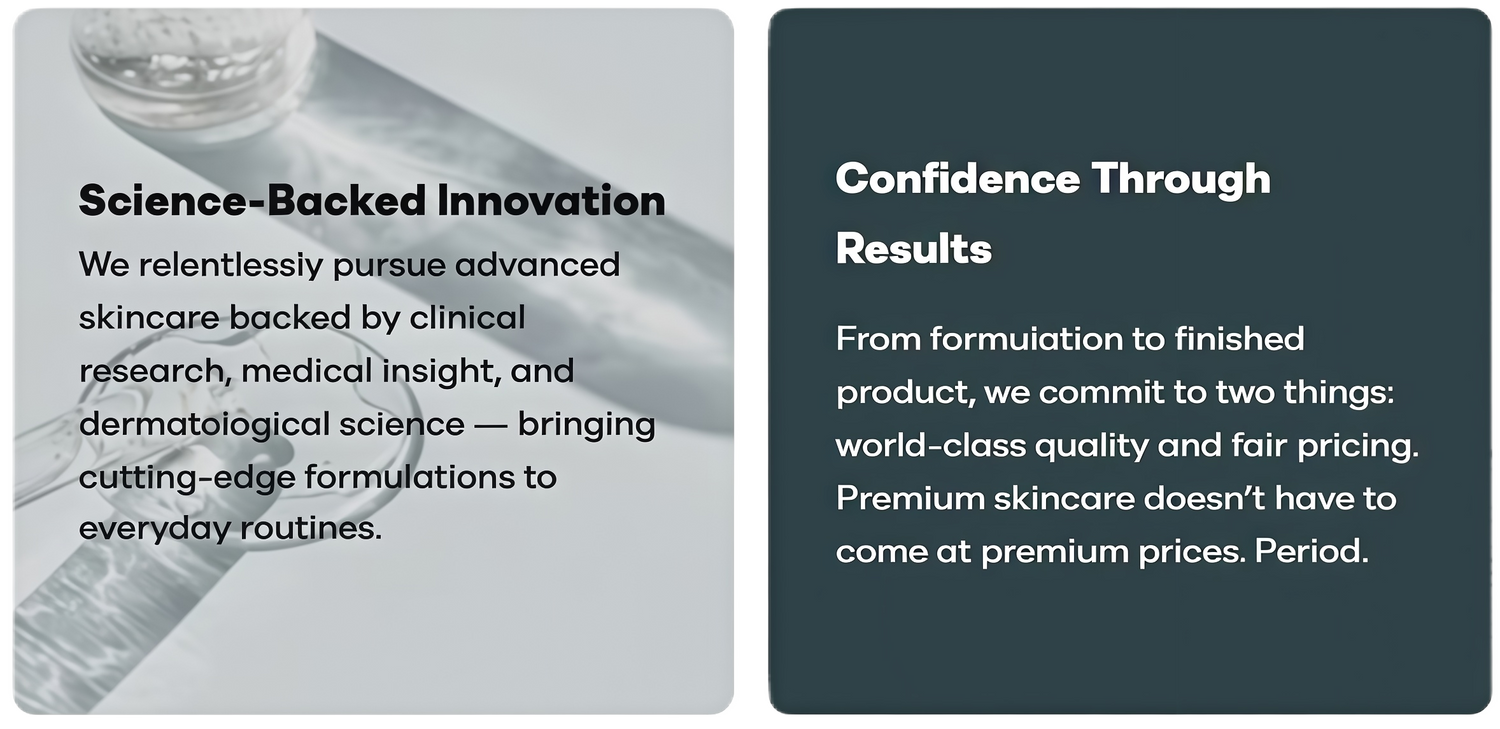 Science-Backed Innovation

We relentlessiy pursue advanced skincare backed by clinical research, medical insight, and dermatoiogical science — bringing cutting-edge formulations to everyday routines.

Confidence Through Results

From formuiation to finished product, we commit to two things: world-class quality and fair pricing. Premium skincare doesn't have to come at premium prices. Period.